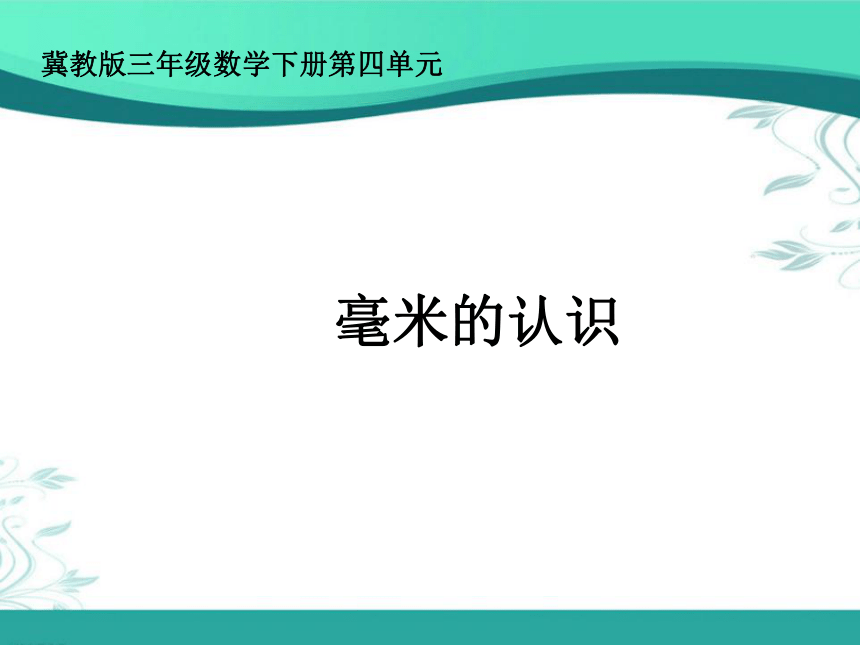 冀教版三年级数学下册第四单元

毫米的认识